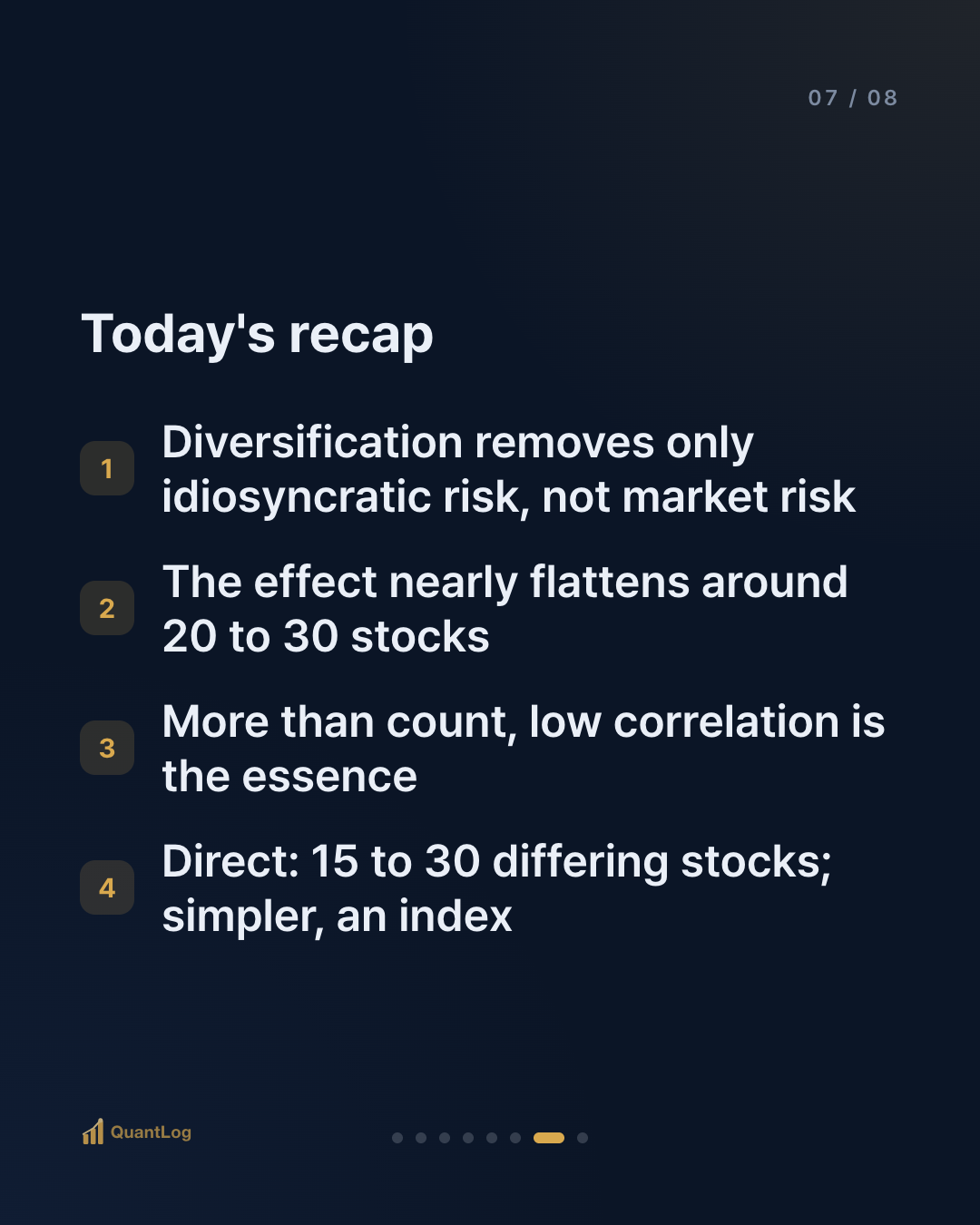 07 / 08

Today's recap

1 Diversification removes only idiosyncratic risk, not market risk

2 The effect nearly flattens around 20 to 30 stocks

3 More than count, low correlation is the essence

4 Direct: 15 to 30 differing stocks; simpler, an index

QuantLog